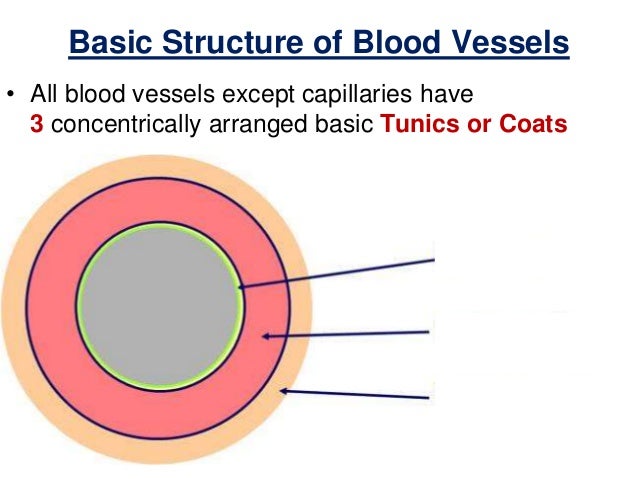 Basic Structure of Blood Vessels

• All blood vessels except capillaries have 3 concentrically arranged basic Tunics or Coats